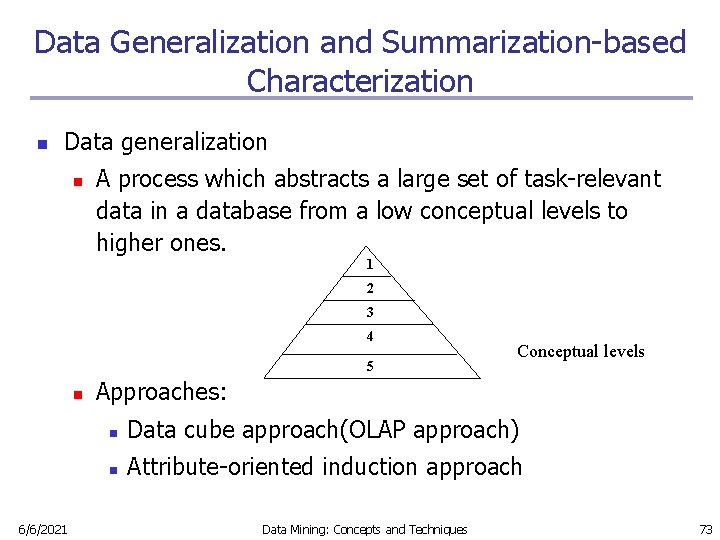 Data Generalization and Summarization-based Characterization

Data generalization

A process which abstracts a large set of task-relevant data in a database from a low conceptual levels to higher ones.

1
2
3
4
5

Conceptual levels

Approaches:

Data cube approach(OLAP approach)

Attribute-oriented induction approach

6/6/2021

Data Mining: Concepts and Techniques

73